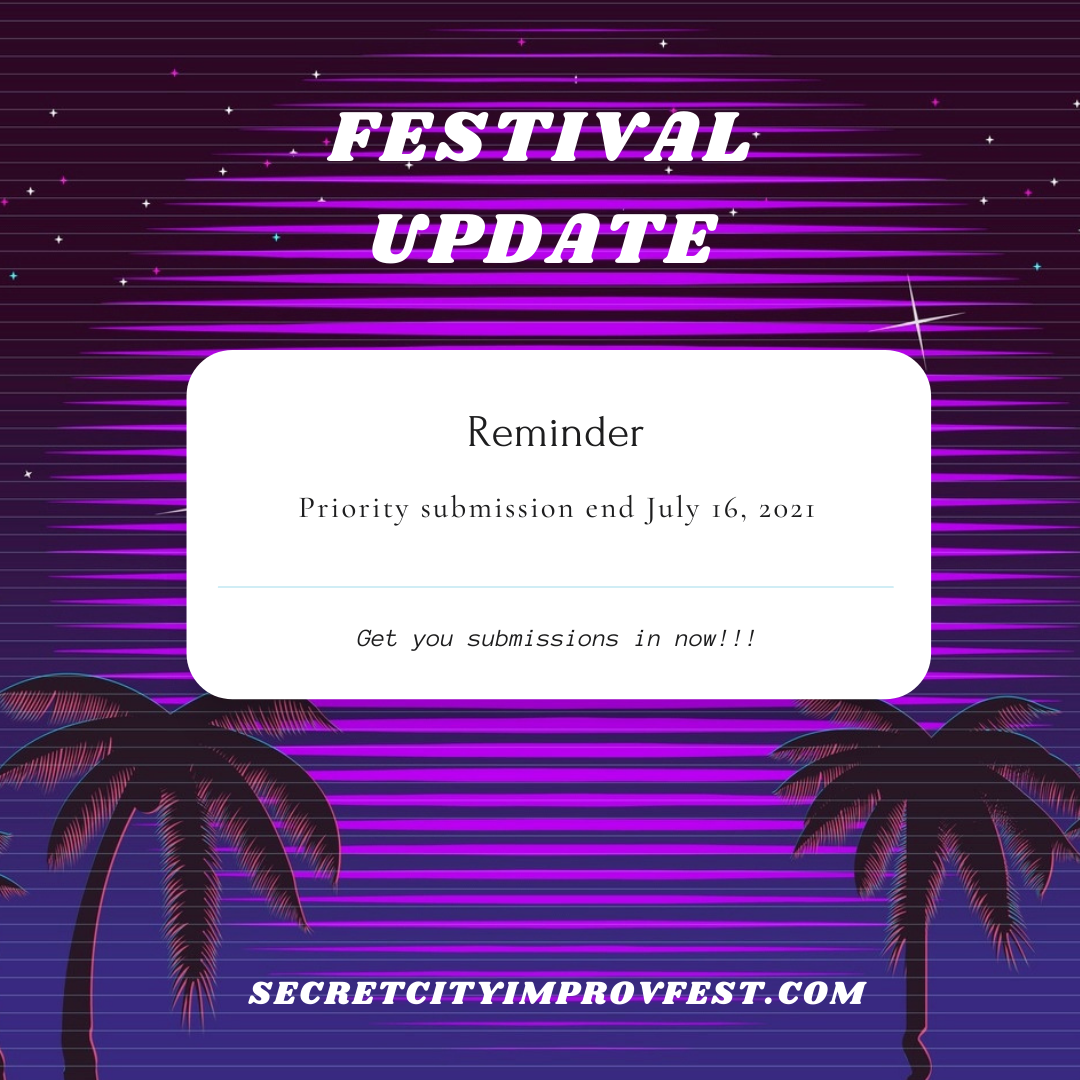 FESTIVAL UPDATE

Reminder

Priority submission end July 16, 2021

Get you submissions in now!!!

SECRETCITYIMPROVFEST.COM